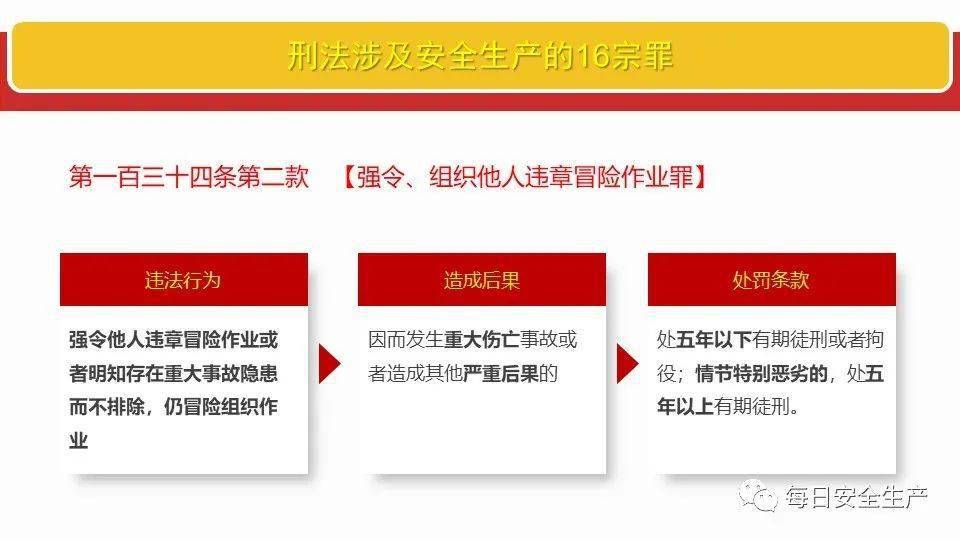 刑法涉及安全生产的16宗罪

第一百三十四条第二款 【强令、组织他人违章冒险作业罪】

违法行为

强令他人违章冒险作业或者明知存在重大事故隐患而不排除，仍冒险组织作业

造成后果

因而发生重大伤亡事故或者造成其他严重后果的

处罚条款

处五年以下有期徒刑或者拘役；情节特别恶劣的，处五年以上有期徒刑。

每日安全生产